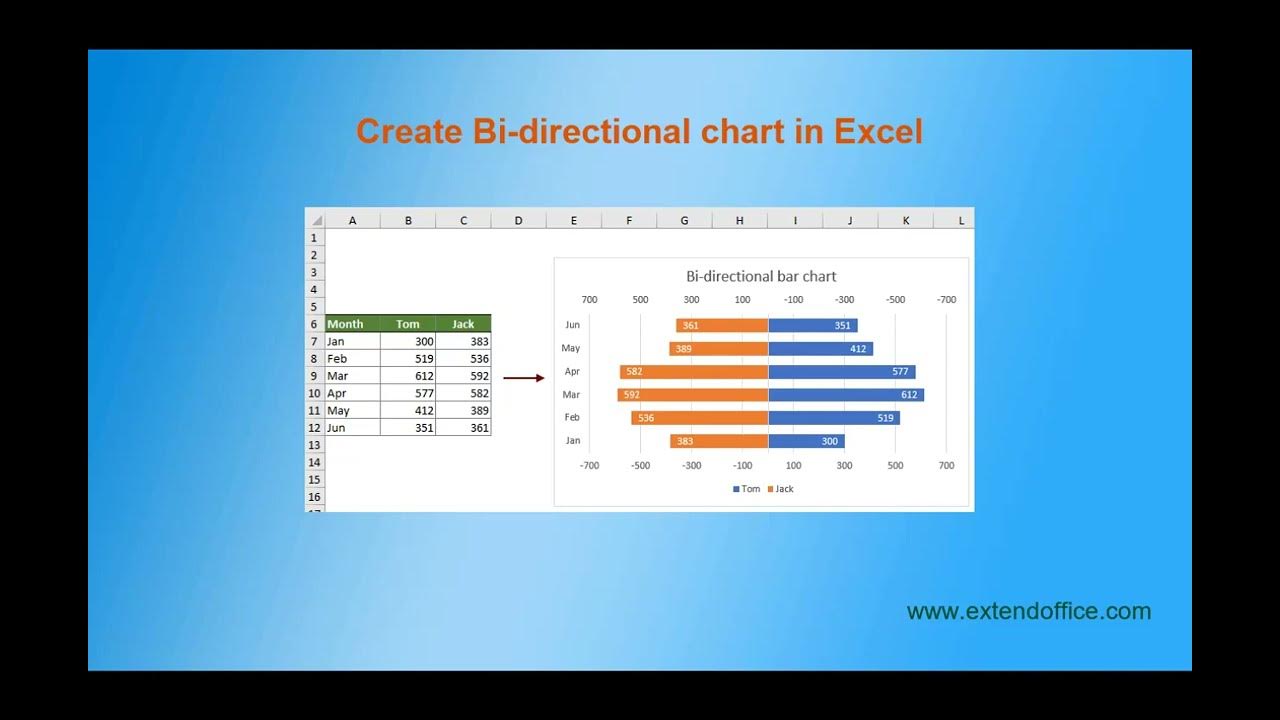 Create Bi-directional chart in Excel

|  | A | B | C | D | E | F | G | H | I | J | K | L |
|---|---|---|---|---|---|---|---|---|---|---|---|---|
| 1 | | | | | | | | | | | | |
| 2 | | | | | | | | | | | | |
| 3 | | | | | | | | | | | | |
| 4 | | | | | | | | | | | | |
| 5 | | | | | | | | | | | | |
| 6 | Month | Tom | Jack | | | | | | | | | |
| 7 | Jan | 300 | 383 | | | | | | | | | |
| 8 | Feb | 519 | 536 | | | | | | | | | |
| 9 | Mar | 612 | 592 | | | | | | | | | |
| 10 | Apr | 577 | 582 | | | | | | | | | |
| 11 | May | 412 | 389 | | | | | | | | | |
| 12 | Jun | 351 | 361 | | | | | | | | | |
| 13 | | | | | | | | | | | | |
| 14 | | | | | | | | | | | | |
| 15 | | | | | | | | | | | | |
| 16 | | | | | | | | | | | | |

Bi-directional bar chart

700 500 300 100 -100 -300 -500 -700

Jun 361 351
May 389 412
Apr 582 577
Mar 592 612
Feb 536 519
Jan 383 300

-700 -500 -300 -100 100 300 500 700

Tom Jack

www.extendoffice.com